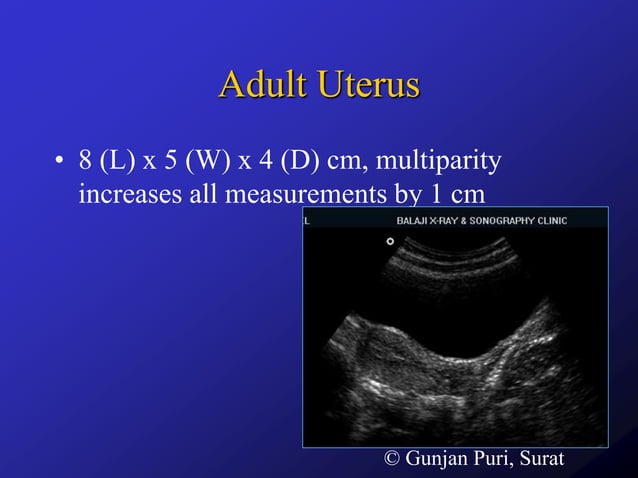 Adult Uterus

• 8 (L) x 5 (W) x 4 (D) cm, multiparity increases all measurements by 1 cm

L

BALAJI X-RAY & SONOGRAPHY CLINIC

© Gunjan Puri, Surat